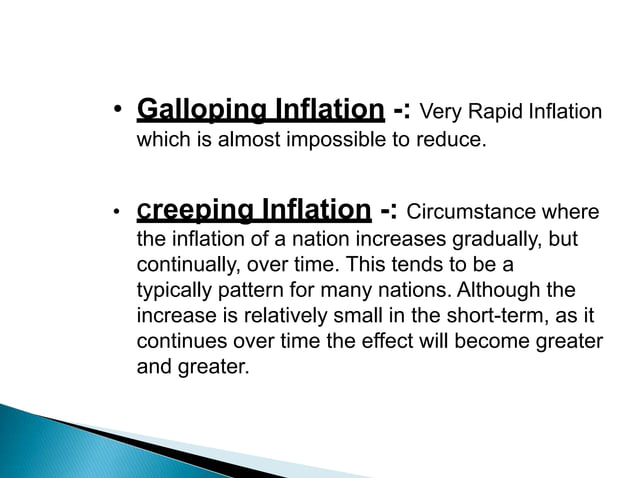 • Galloping Inflation -: Very Rapid Inflation which is almost impossible to reduce.

• creeping Inflation -: Circumstance where the inflation of a nation increases gradually, but continually, over time. This tends to be a typically pattern for many nations. Although the increase is relatively small in the short-term, as it continues over time the effect will become greater and greater.